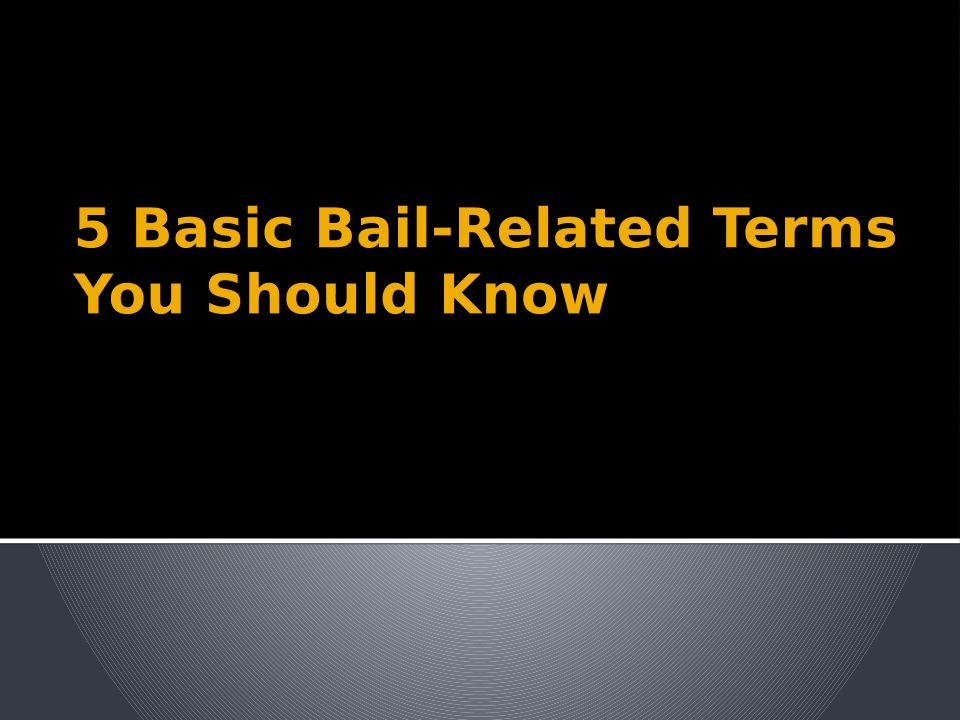 5 Basic Bail-Related Terms You Should Know